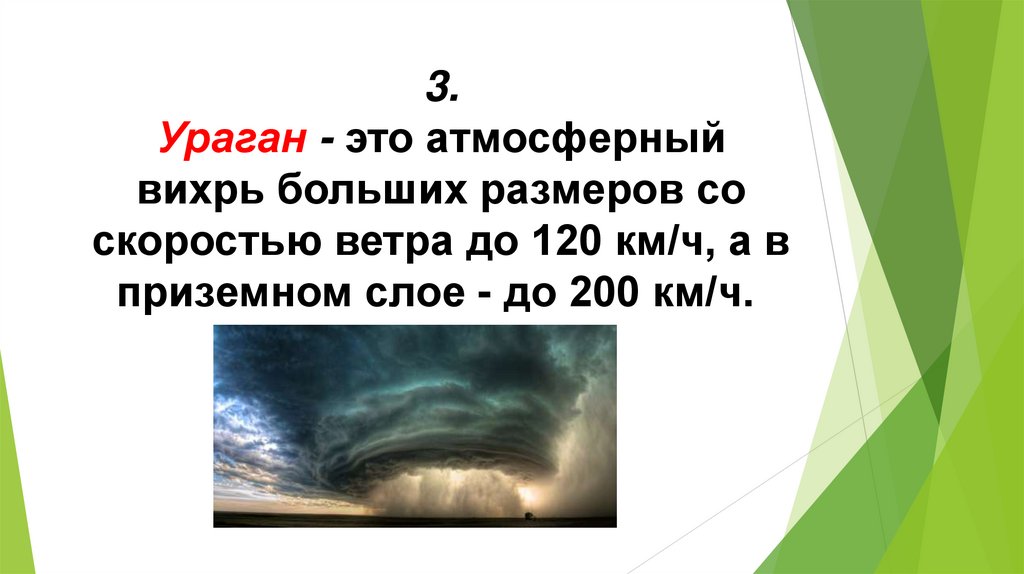 3.
Ураган - это атмосферный вихрь больших размеров со скоростью ветра до 120 км/ч, а в приземном слое - до 200 км/ч.